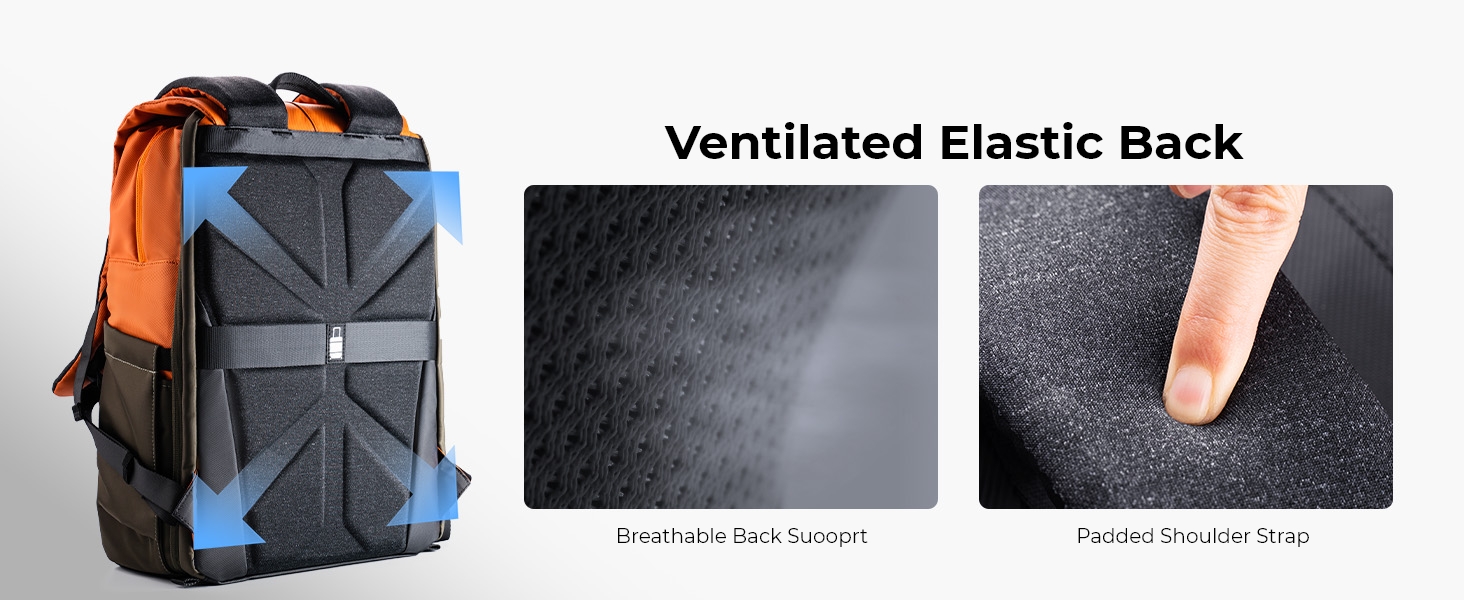 Ventilated Elastic Back

Breathable Back Suooprt

Padded Shoulder Strap